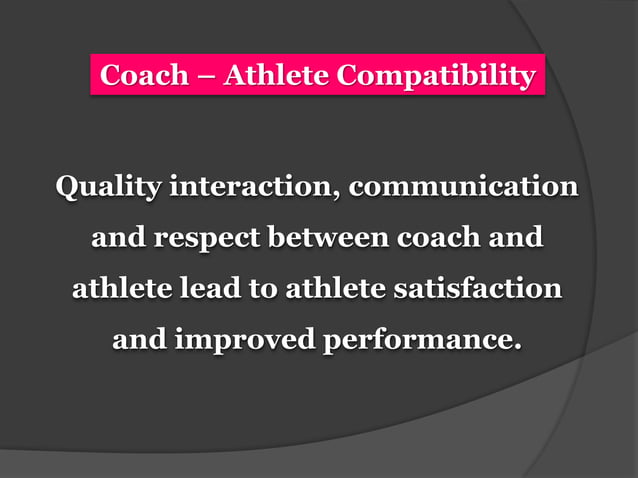 Coach – Athlete Compatibility

Quality interaction, communication and respect between coach and athlete lead to athlete satisfaction and improved performance.